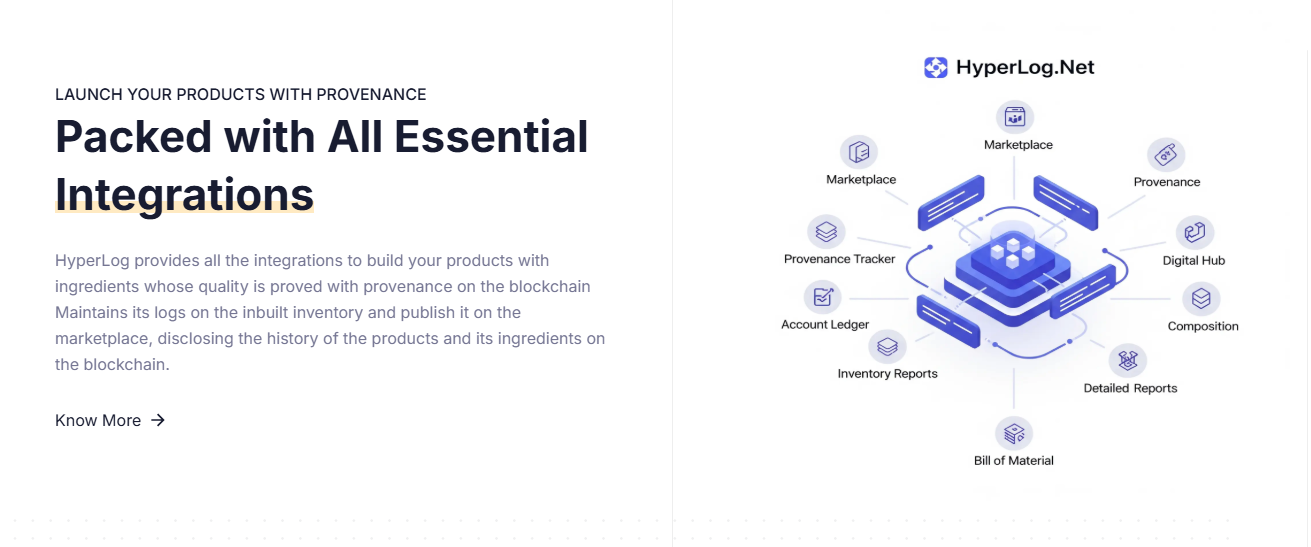 LAUNCH YOUR PRODUCTS WITH PROVENANCE

Packed with All Essential Integrations

HyperLog provides all the integrations to build your products with ingredients whose quality is proved with provenance on the blockchain Maintains its logs on the inbuilt inventory and publish it on the marketplace, disclosing the history of the products and its ingredients on the blockchain.

Know More →

HyperLog.Net

Marketplace

Marketplace

Provenance

Provenance Tracker

Digital Hub

Account Ledger

Composition

Inventory Reports

Detailed Reports

Bill of Material